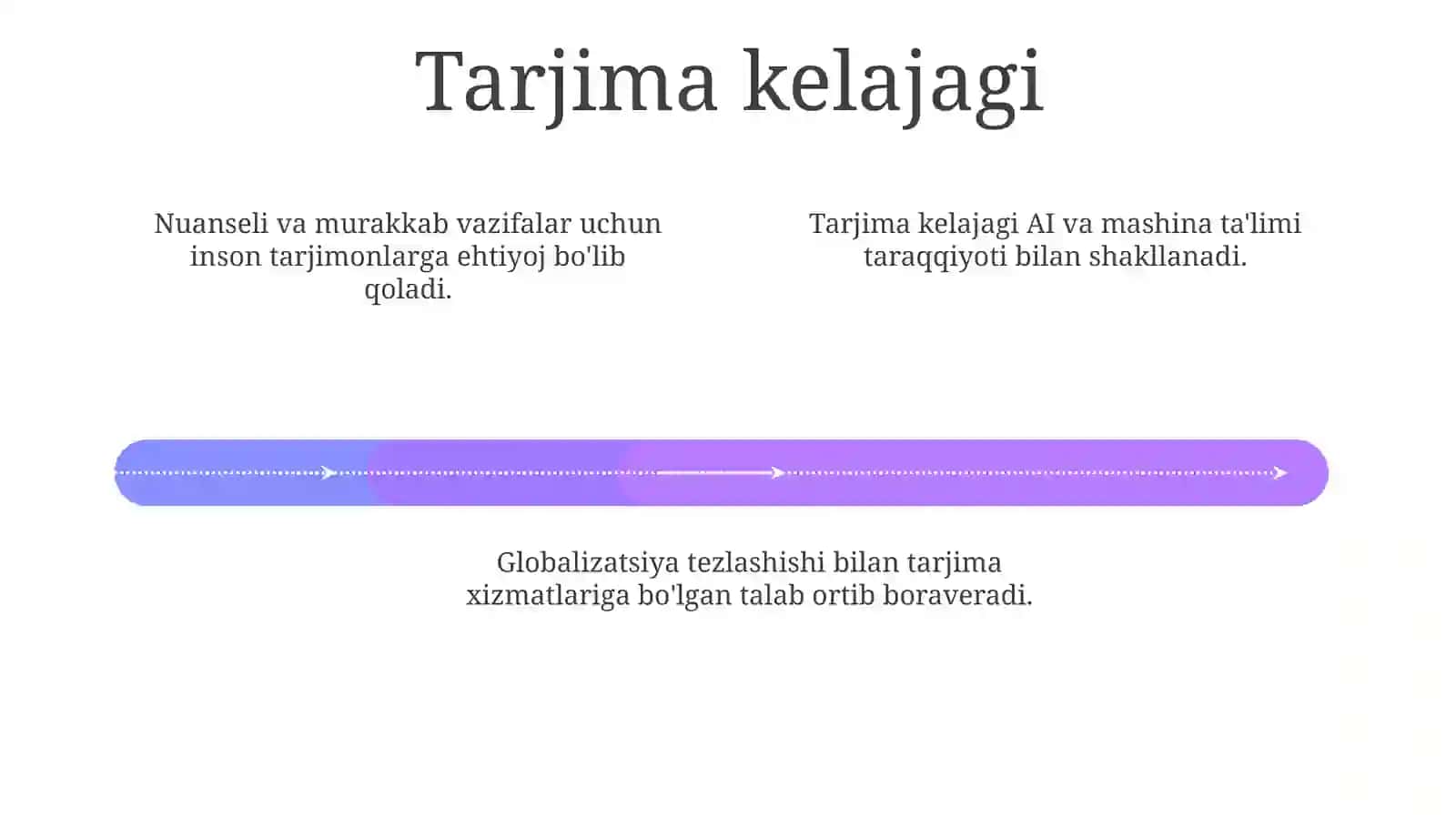 Tarjima kelajagi

Nuanseli va murakkab vazifalar uchun inson tarjimonlarga ehtiyoj bo'lib qoladi.

Tarjima kelajagi AI va mashina ta'limi taraqqiyoti bilan shakllanadi.

Globalizatsiya tezlashishi bilan tarjima xizmatlariga bo'lgan talab ortib boraveradi.